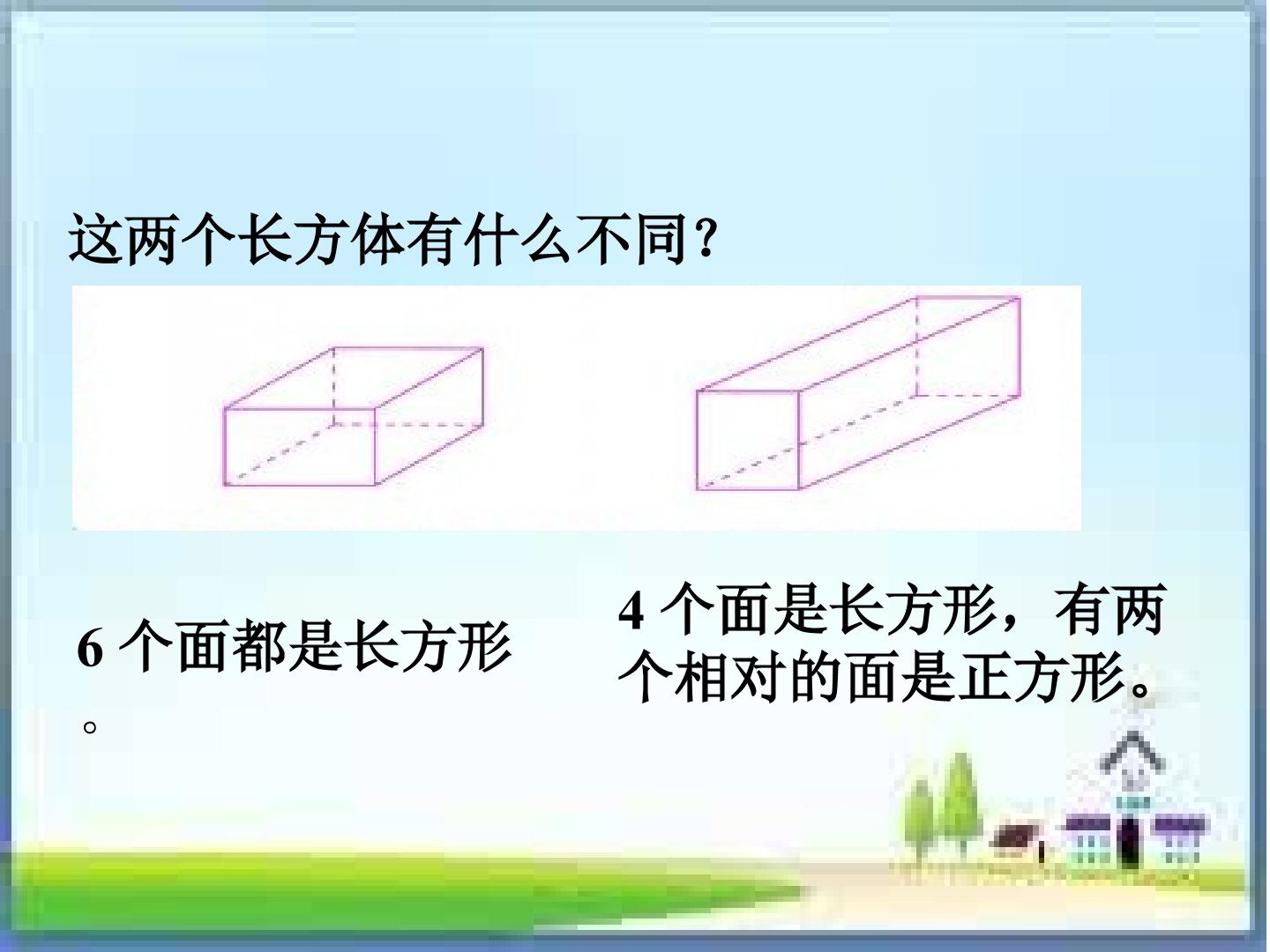 这两个长方体有什么不同?

6个面都是长方形。

4个面是长方形，有两个相对的面是正方形。